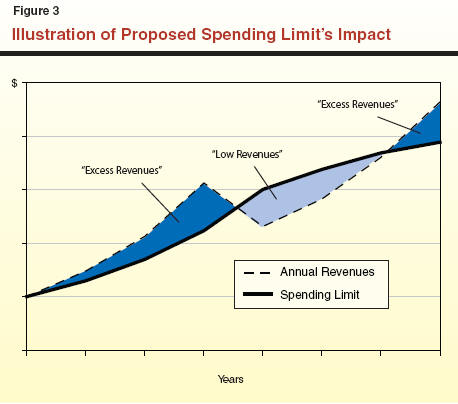 Figure 3

Illustration of Proposed Spending Limit's Impact

$

"Excess Revenues"

"Low Revenues"

"Excess Revenues"

Annual Revenues

Spending Limit

Years